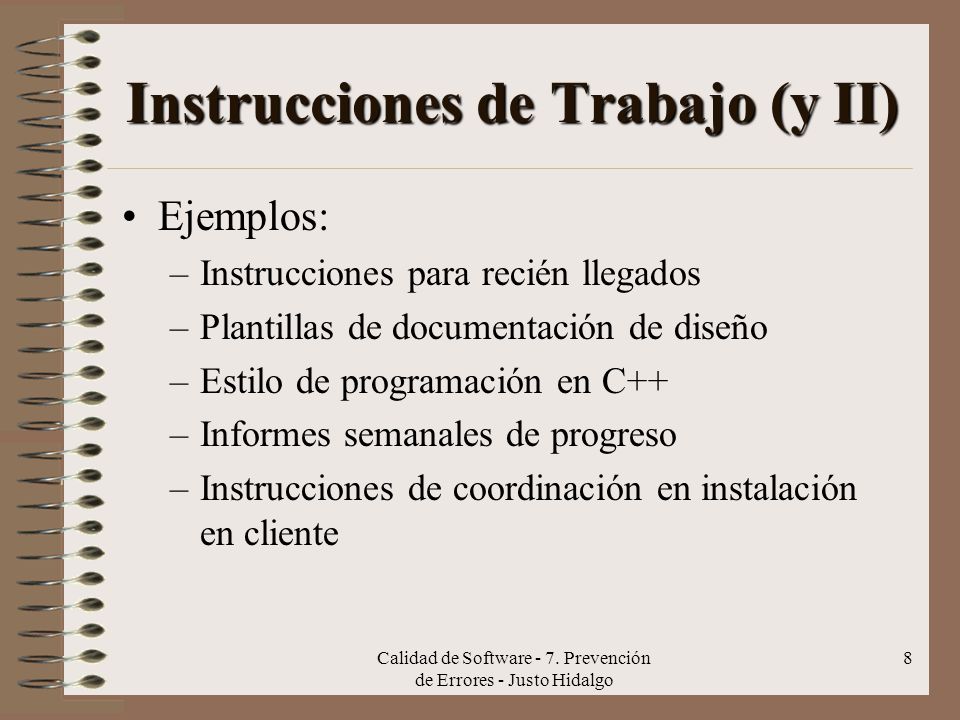 Instrucciones de Trabajo (y II)

• Ejemplos:
– Instrucciones para recién llegados
– Plantillas de documentación de diseño
– Estilo de programación en C++
– Informes semanales de progreso
– Instrucciones de coordinación en instalación en cliente

Calidad de Software - 7. Prevención de Errores - Justo Hidalgo

8